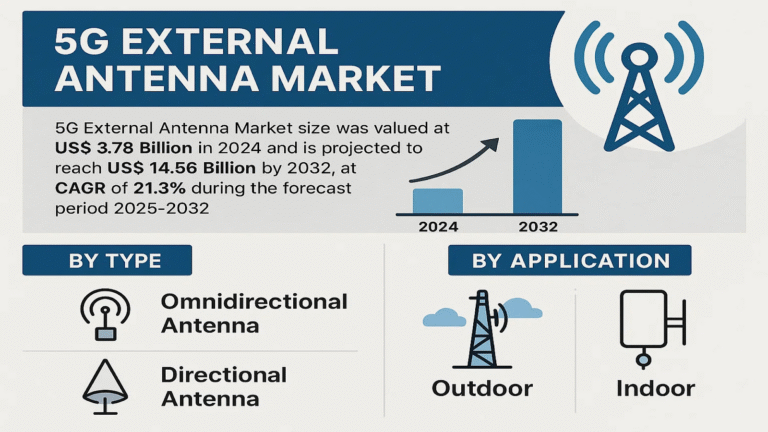 5G EXTERNAL ANTENNA MARKET

5G External Antenna Market size was valued at US$ 3.78 Billion in 2024 and is projected to reach US$ 14.56 Billion by 2032, at CAGR of 21.3% during the forecast period 2025-2032

2024
2032

BY TYPE

Omnidirectional Antenna

Directional Antenna

BY APPLICATION

Outdoor

Indoor